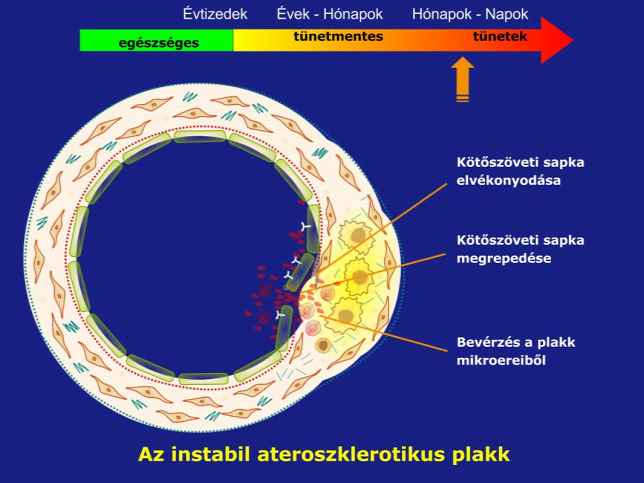 Évtizedek Évek - Hónapok Hónapok - Napok

egészséges tünetmentes tünetek

Kötőszöveti sapka elvékonyodása

Kötőszöveti sapka megrepedése

Bevérzés a plakk mikroereiből

Az instabil ateroszklerotikus plakk